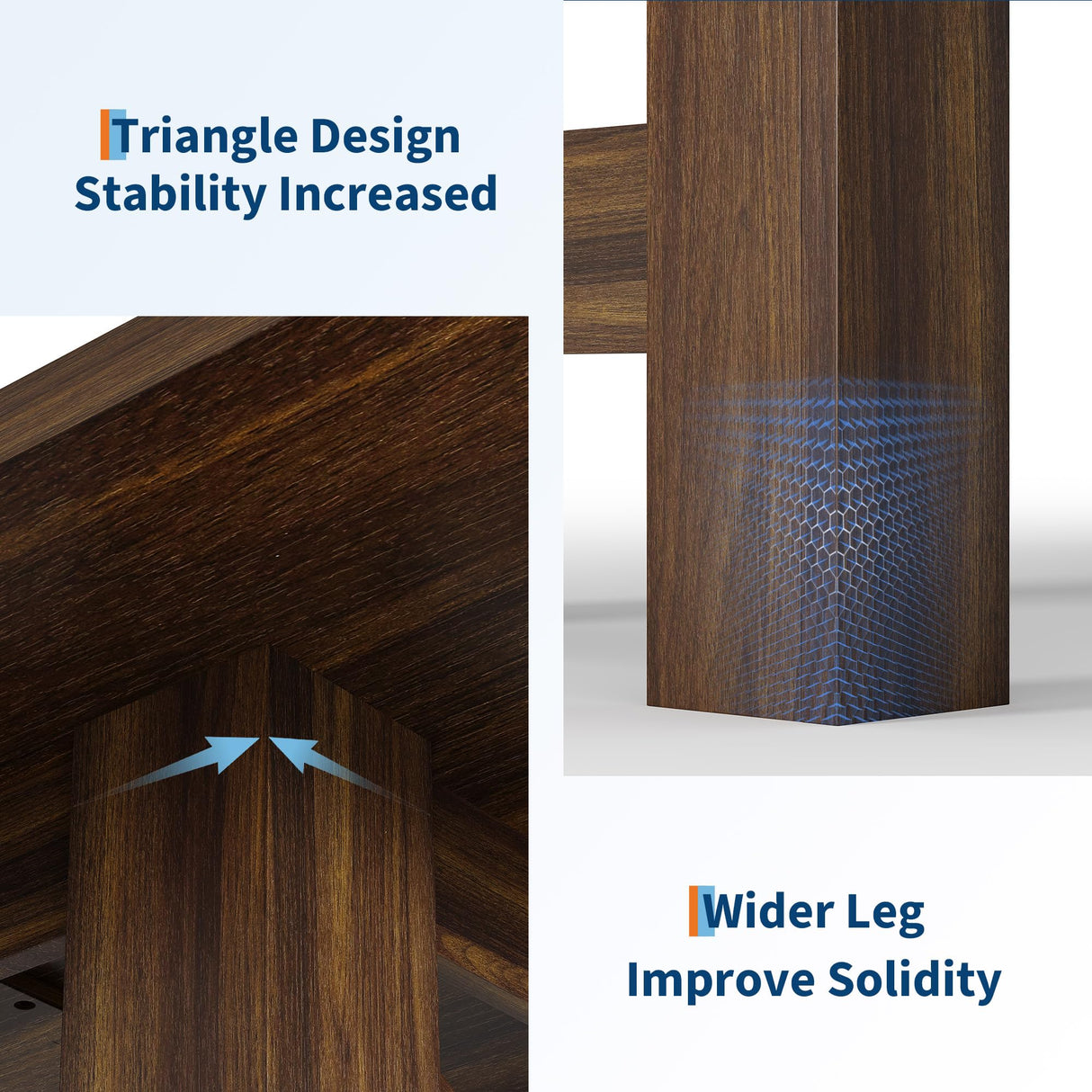 Triangle Design
Stability Increased

Wider Leg
Improve Solidity